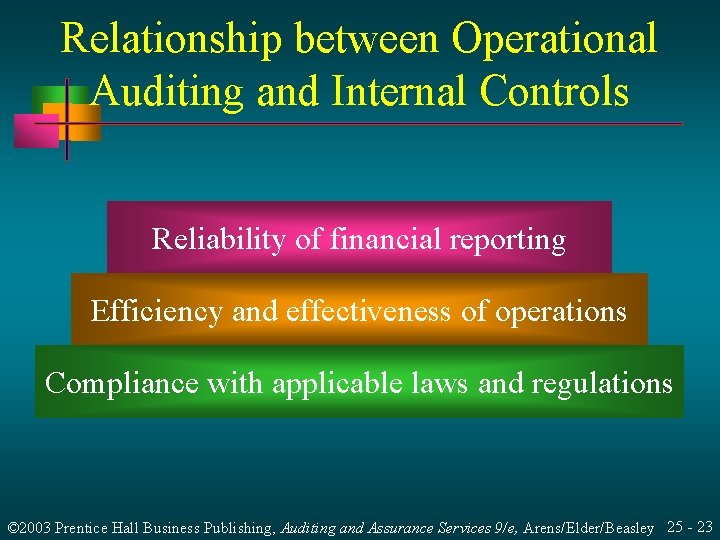 Relationship between Operational Auditing and Internal Controls

Reliability of financial reporting

Efficiency and effectiveness of operations

Compliance with applicable laws and regulations

©2003 Prentice Hall Business Publishing, Auditing and Assurance Services 9/e, Arens/Elder/Beasley 25 - 23